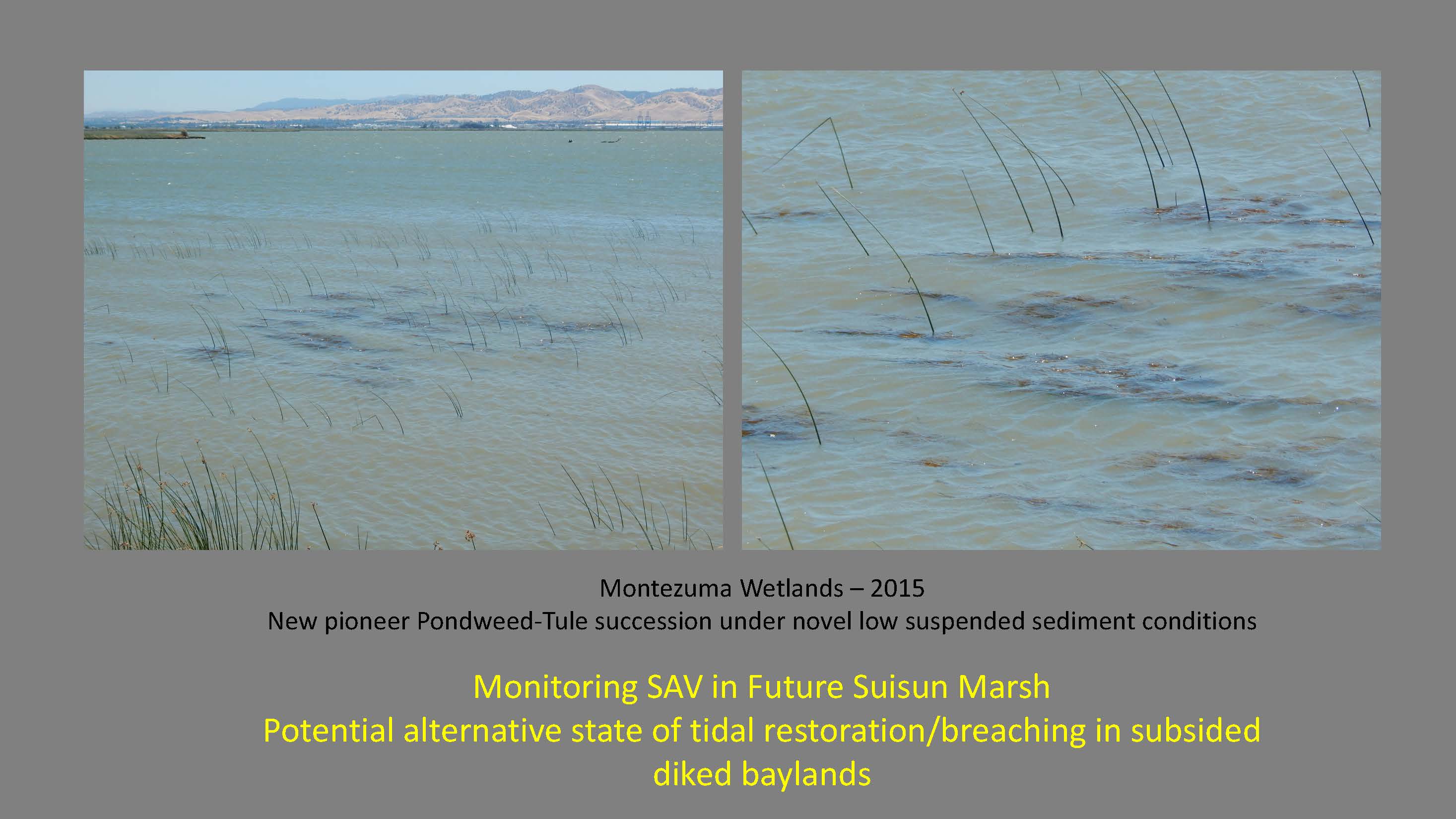 Montezuma Wetlands – 2015
New pioneer Pondweed-Tule succession under novel low suspended sediment conditions

Monitoring SAV in Future Suisun Marsh
Potential alternative state of tidal restoration/breaching in subsided diked baylands